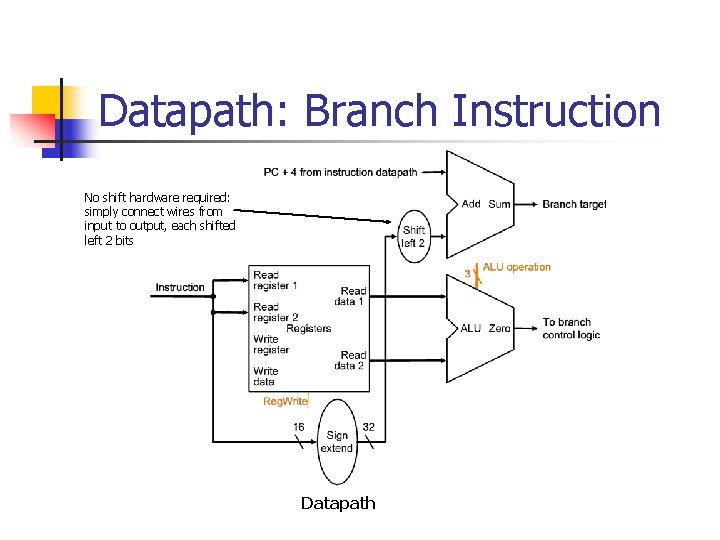 Datapath: Branch Instruction

PC + 4 from instruction datapath

No shift hardware required: simply connect wires from input to output, each shifted left 2 bits

Add Sum

Branch target

Shift left 2

3

ALU operation

Instruction

Read register 1

Read register 2

Registers

Write register

Write data

Read data 1

Read data 2

ALU Zero

To branch control logic

RegWrite

16

Sign extend

32

Datapath